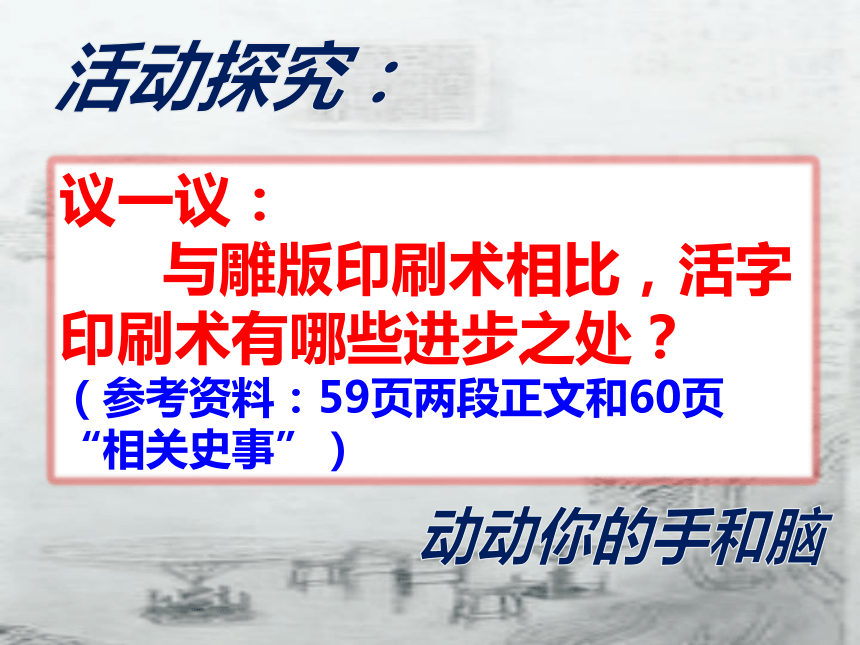 活动探究：

议一议：

与雕版印刷术相比，活字印刷术有哪些进步之处？

（参考资料：59页两段正文和60页“相关史事”）

动动你的手和脑